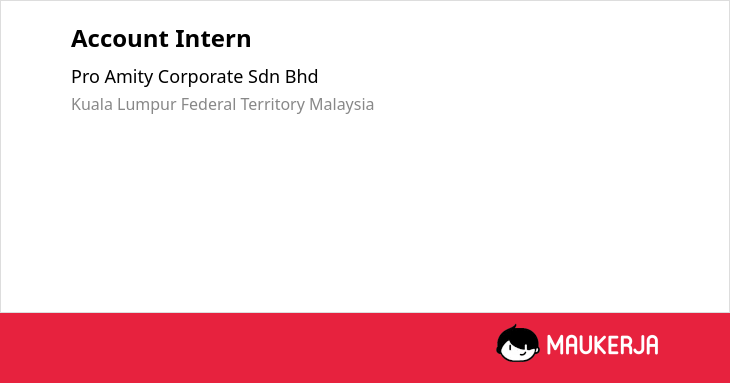 Account Intern

Pro Amity Corporate Sdn Bhd

Kuala Lumpur Federal Territory Malaysia

MAUKERJA